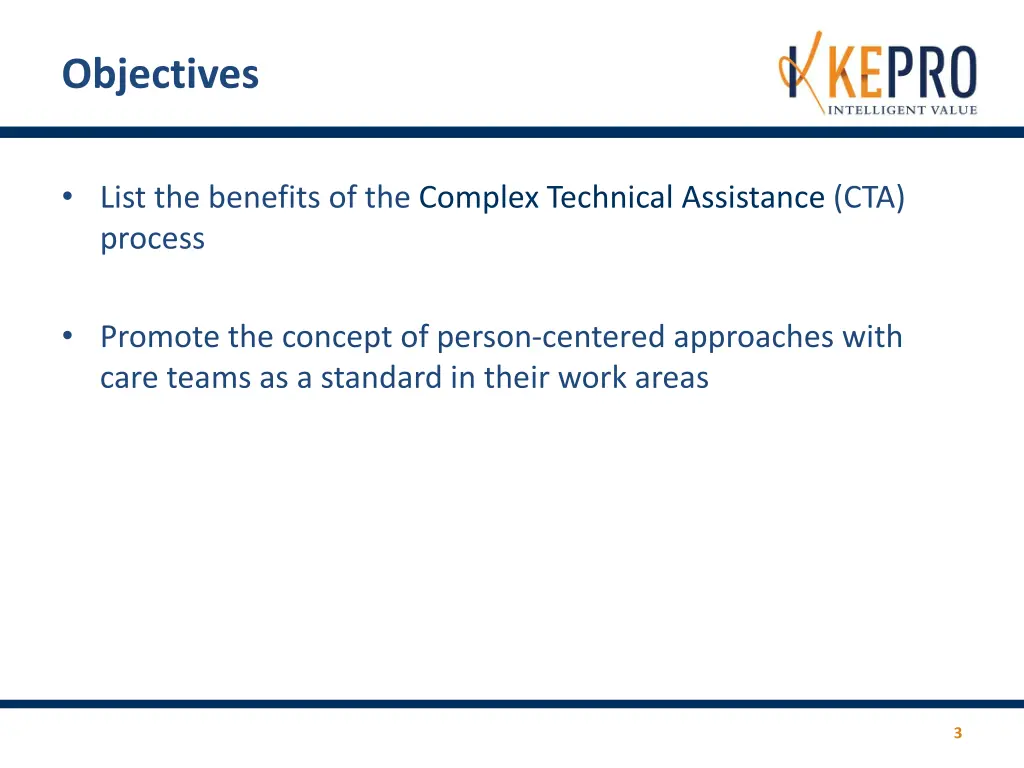 Objectives

KEPRO
INTELLIGENT VALUE

• List the benefits of the Complex Technical Assistance (CTA) process

• Promote the concept of person-centered approaches with care teams as a standard in their work areas

3